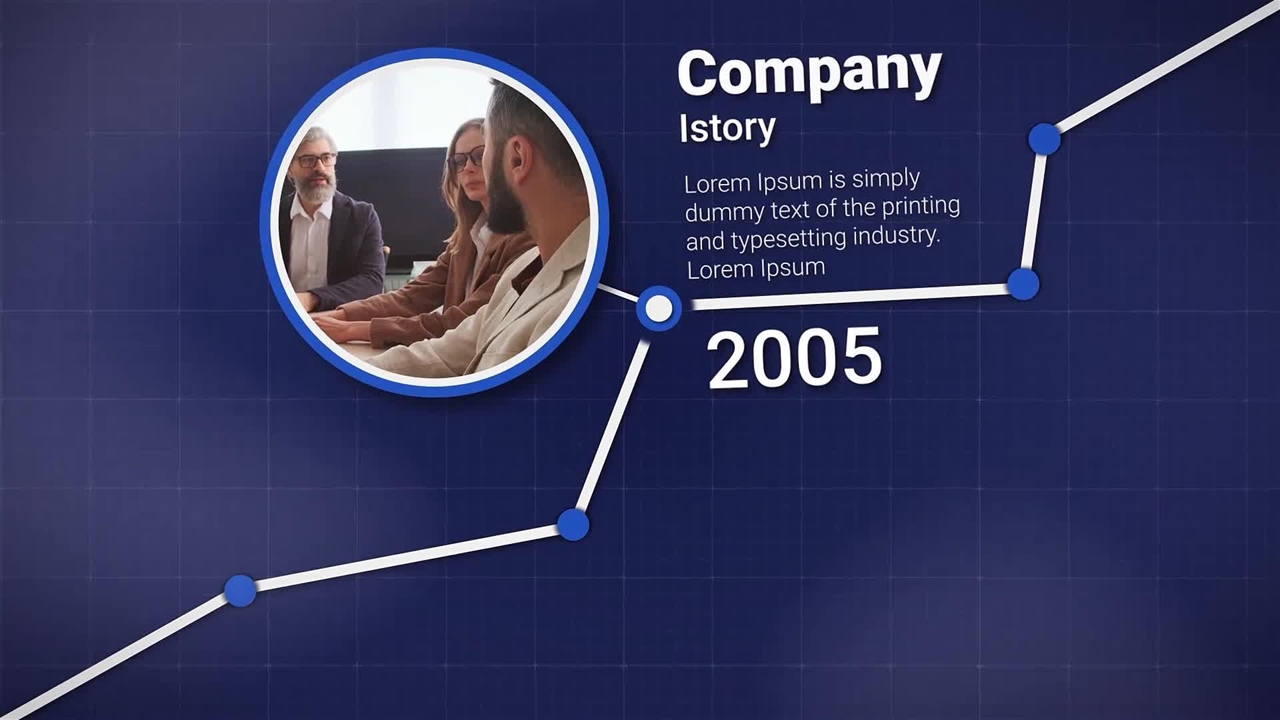 Company
Istory

Lorem Ipsum is simply dummy text of the printing and typesetting industry. Lorem Ipsum

2005